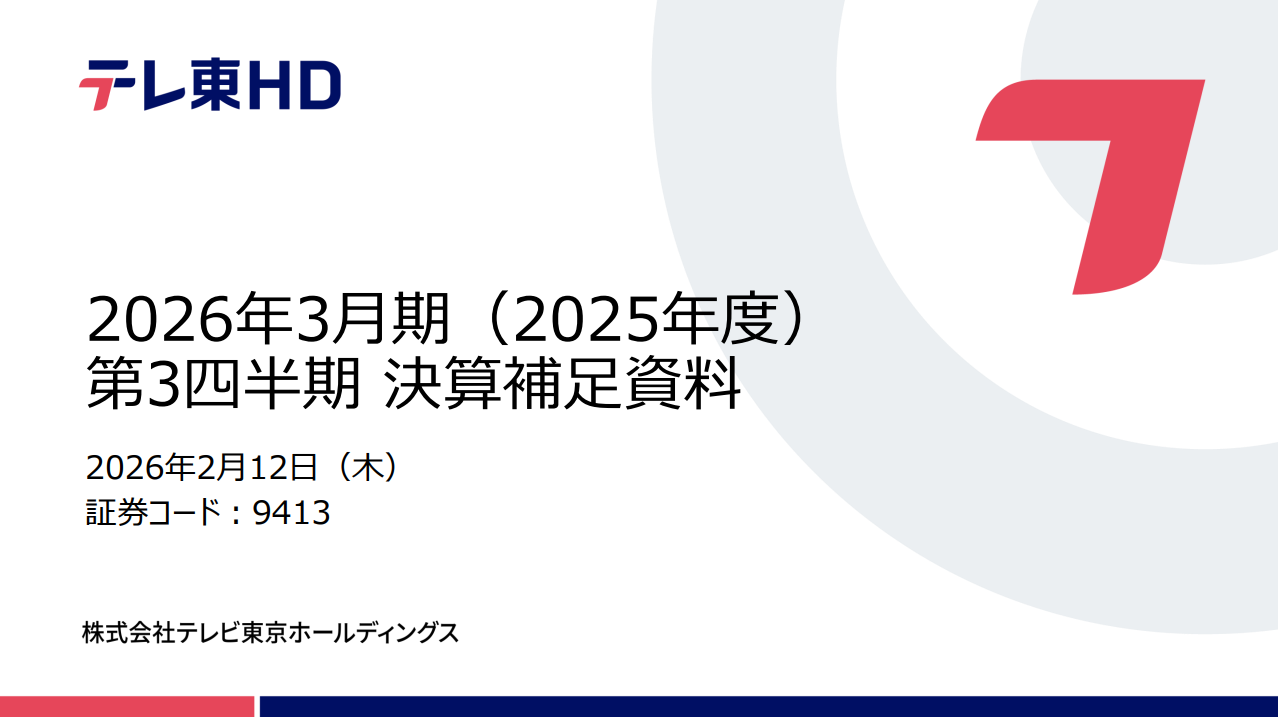 テレ東HD

2026年3月期（2025年度）
第3四半期 決算補足資料

2026年2月12日（木）
証券コード：9413

株式会社テレビ東京ホールディングス